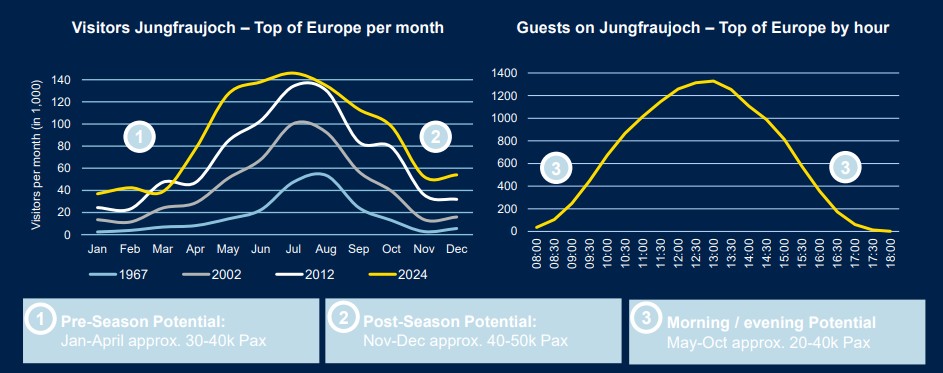 Visitors Jungfraujoch – Top of Europe per month

Visitors per month (in 1,000)

140
120
100
80
60
40
20
0

1

2

Jan Feb Mar Apr May Jun Jul Aug Sep Oct Nov Dec

1967 2002 2012 2024

Guests on Jungfraujoch – Top of Europe by hour

1400
1200
1000
800
600
400
200
0

3

3

08:00 08:30 09:00 09:30 10:00 10:30 11:00 11:30 12:00 12:30 13:00 13:30 14:00 14:30 15:00 15:30 16:00 16:30 17:00 17:30 18:00

1 Pre-Season Potential:
Jan-April approx. 30-40k Pax

2 Post-Season Potential:
Nov-Dec approx. 40-50k Pax

3 Morning / evening Potential
May-Oct approx. 20-40k Pax